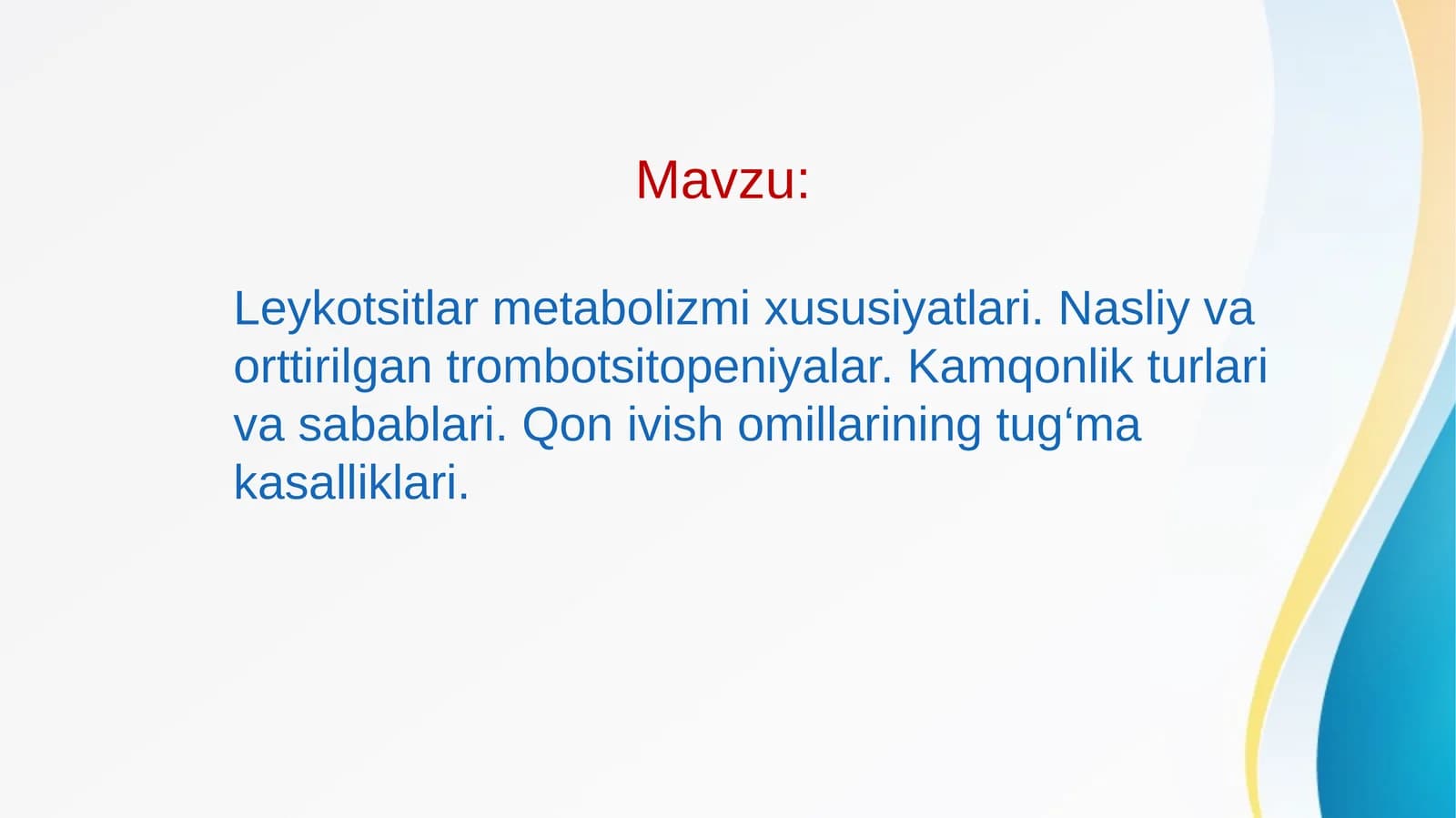 Mavzu:

Leykotsitlar metabolizmi xususiyatlari. Nasliy va orttirilgan trombotsitopeniyalar. Kamqonlik turlari va sabablari. Qon ivish omillarining tug‘ma kasalliklari.